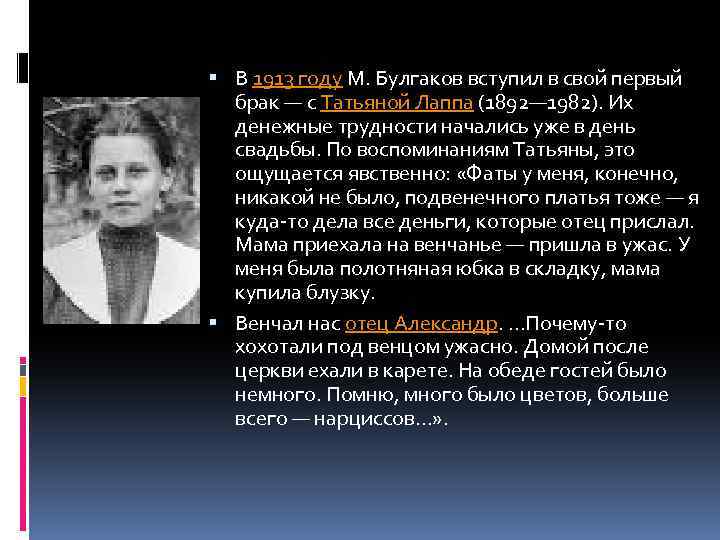 В 1913 году М. Булгаков вступил в свой первый брак — с Татьяной Лаппа (1892—1982). Их денежные трудности начались уже в день свадьбы. По воспоминаниям Татьяны, это ощущается явственно: «Фаты у меня, конечно, никакой не было, подвенечного платья тоже — я куда-то дела все деньги, которые отец прислал. Мама приехала на венчанье — пришла в ужас. У меня была полотняная юбка в складку, мама купила блузку.

Венчал нас отец Александр. ...Почему-то хохотали под венцом ужасно. Домой после церкви ехали в карете. На обеде гостей было немного. Помню, много было цветов, больше всего — нарциссов...».